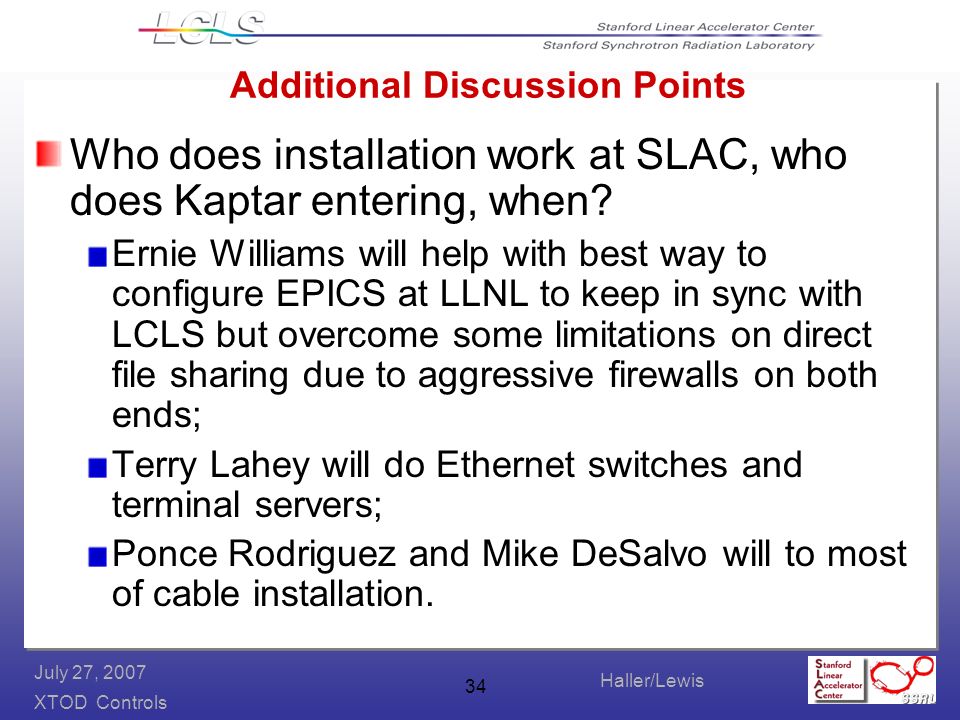 LCLS

Stanford Linear Accelerator Center
Stanford Synchrotron Radiation Laboratory

Additional Discussion Points

Who does installation work at SLAC, who does Kaptar entering, when?

Ernie Williams will help with best way to configure EPICS at LLNL to keep in sync with LCLS but overcome some limitations on direct file sharing due to aggressive firewalls on both ends;

Terry Lahey will do Ethernet switches and terminal servers;

Ponce Rodriguez and Mike DeSalvo will to most of cable installation.

July 27, 2007
XTOD Controls

34

Haller/Lewis

Stanford Linear Accelerator Center

SSRL